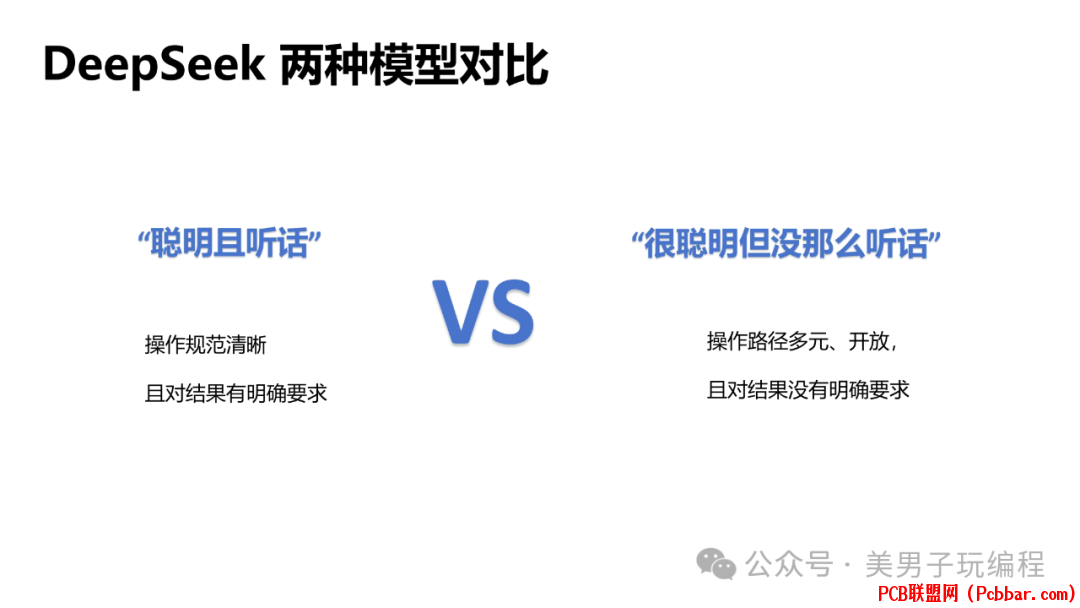 DeepSeek 两种模型对比

“聪明且听话”

操作规范清晰

且对结果有明确要求

VS

“很聪明但没那么听话”

操作路径多元、开放，

且对结果没有明确要求

公众号 · 美男子玩编程

PCB联盟网（Pcbbar.com）